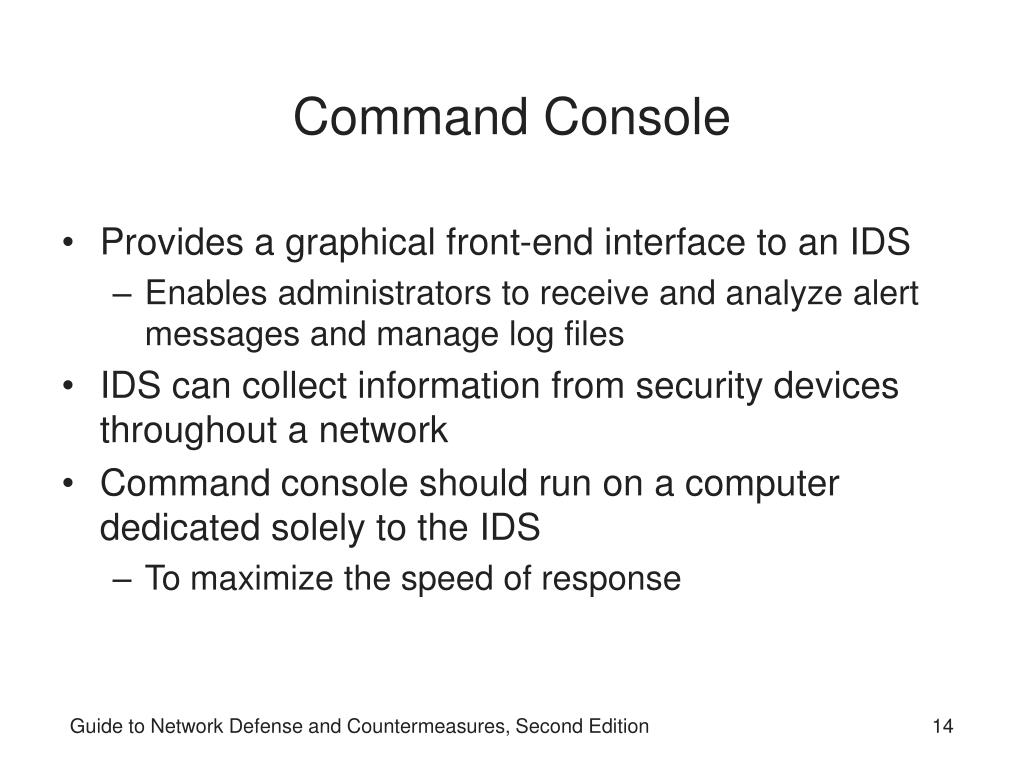 Command Console

• Provides a graphical front-end interface to an IDS
– Enables administrators to receive and analyze alert messages and manage log files
• IDS can collect information from security devices throughout a network
• Command console should run on a computer dedicated solely to the IDS
– To maximize the speed of response

Guide to Network Defense and Countermeasures, Second Edition

14